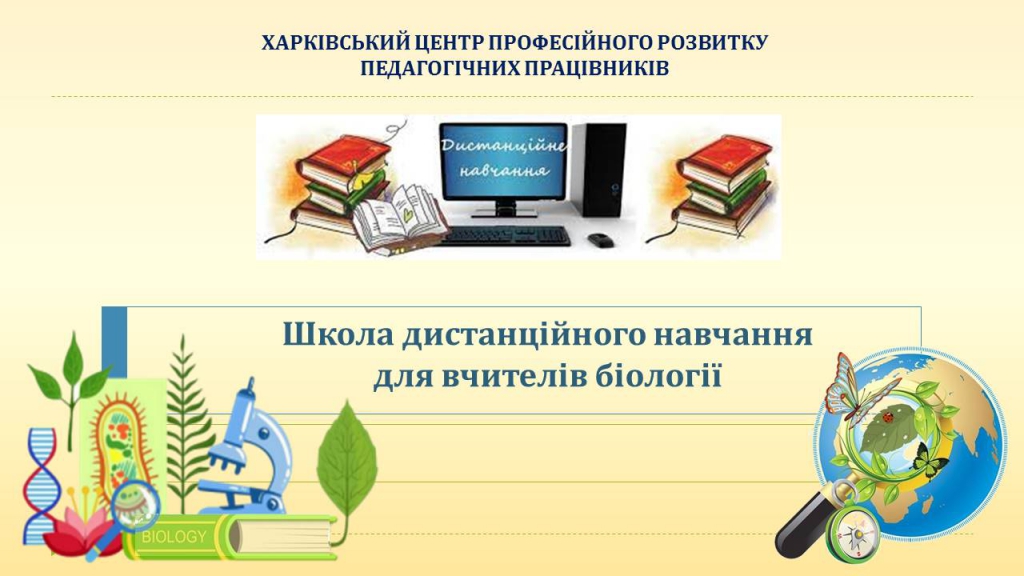 ХАРКІВСЬКИЙ ЦЕНТР ПРОФЕСІЙНОГО РОЗВИТКУ ПЕДАГОГІЧНИХ ПРАЦІВНИКІВ

Дистанційне навчання

Школа дистанційного навчання для вчителів біології

BIOLOGY